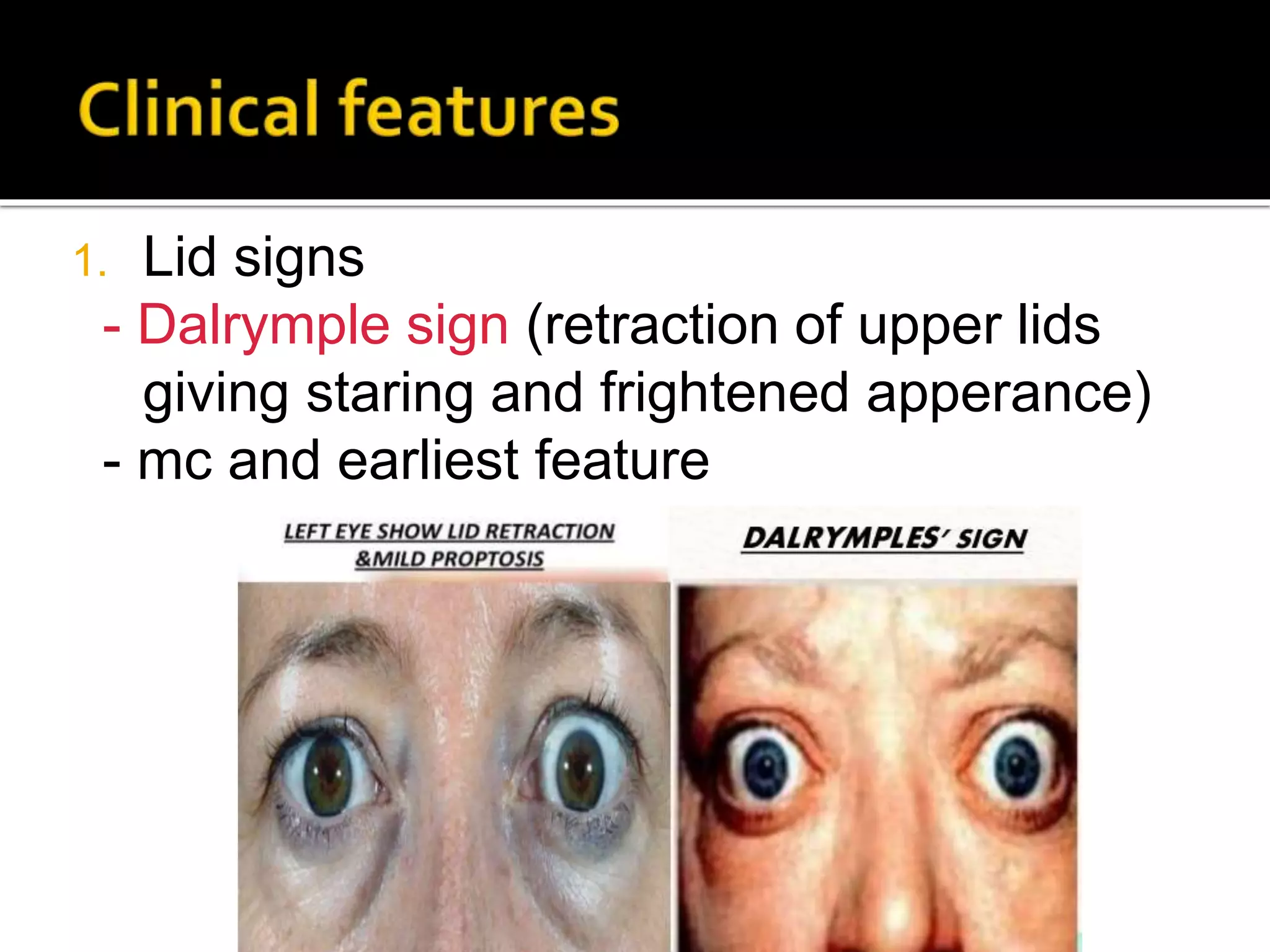 Clinical features

1. Lid signs
- Dalrymple sign (retraction of upper lids giving staring and frightened apperance)
- mc and earliest feature

LEFT EYE SHOW LID RETRACTION &MILD PROPTOSIS

DALRYMPLES' SIGN